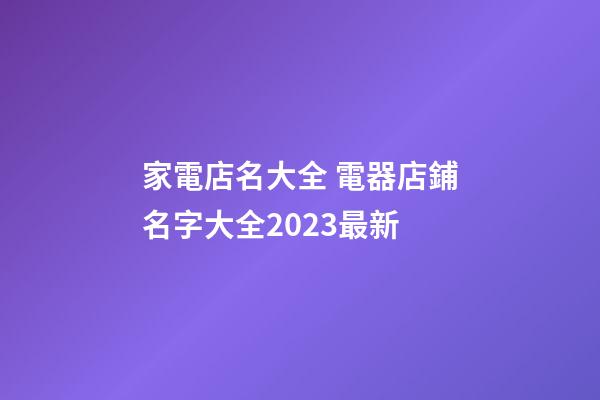 家電店名大全 電器店鋪名字大全2023最新